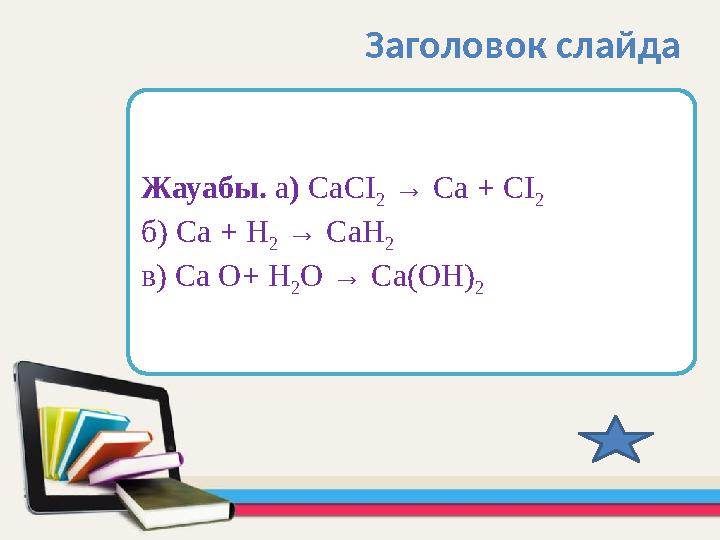 Заголовок слайда

Жауабы. а) $CaCI_2 \rightarrow Ca + CI_2$
б) $Ca + H_2 \rightarrow CaH_2$
в) $Ca O + H_2O \rightarrow Ca(OH)_2$